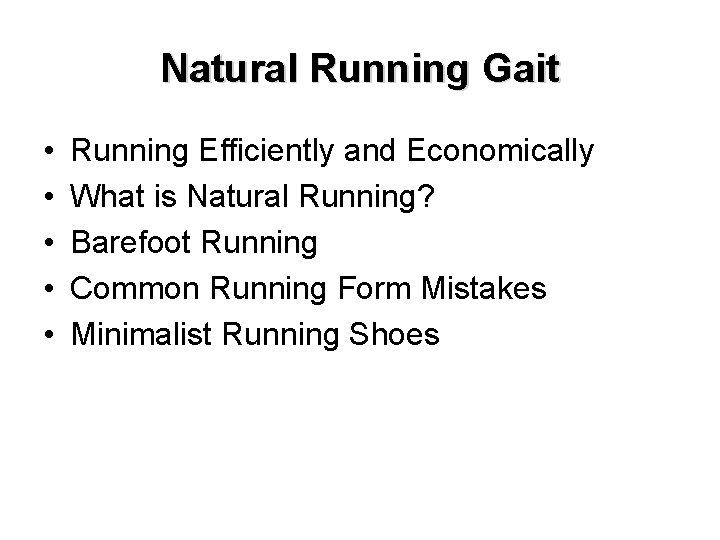 Natural Running Gait

• Running Efficiently and Economically
• What is Natural Running?
• Barefoot Running
• Common Running Form Mistakes
• Minimalist Running Shoes